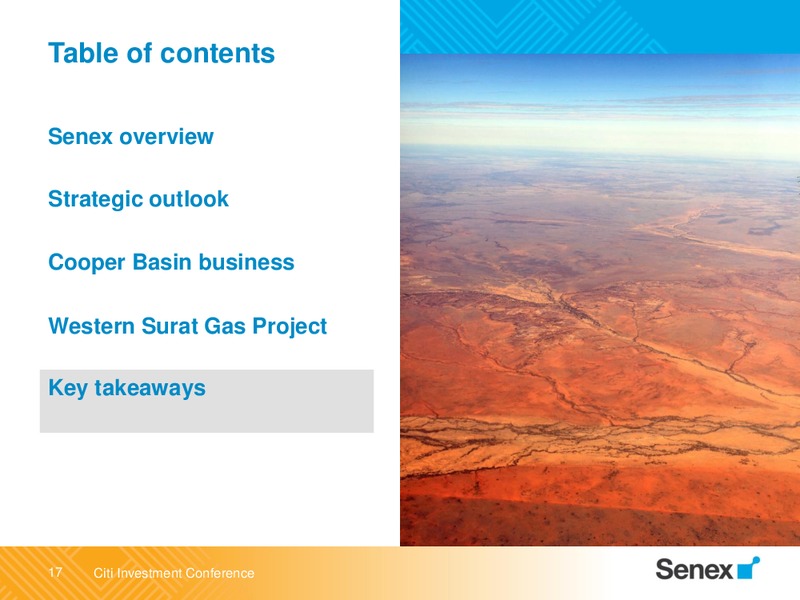 Table of contents

Senex overview

Strategic outlook

Cooper Basin business

Western Surat Gas Project

Key takeaways

17 Citi Investment Conference

Senex